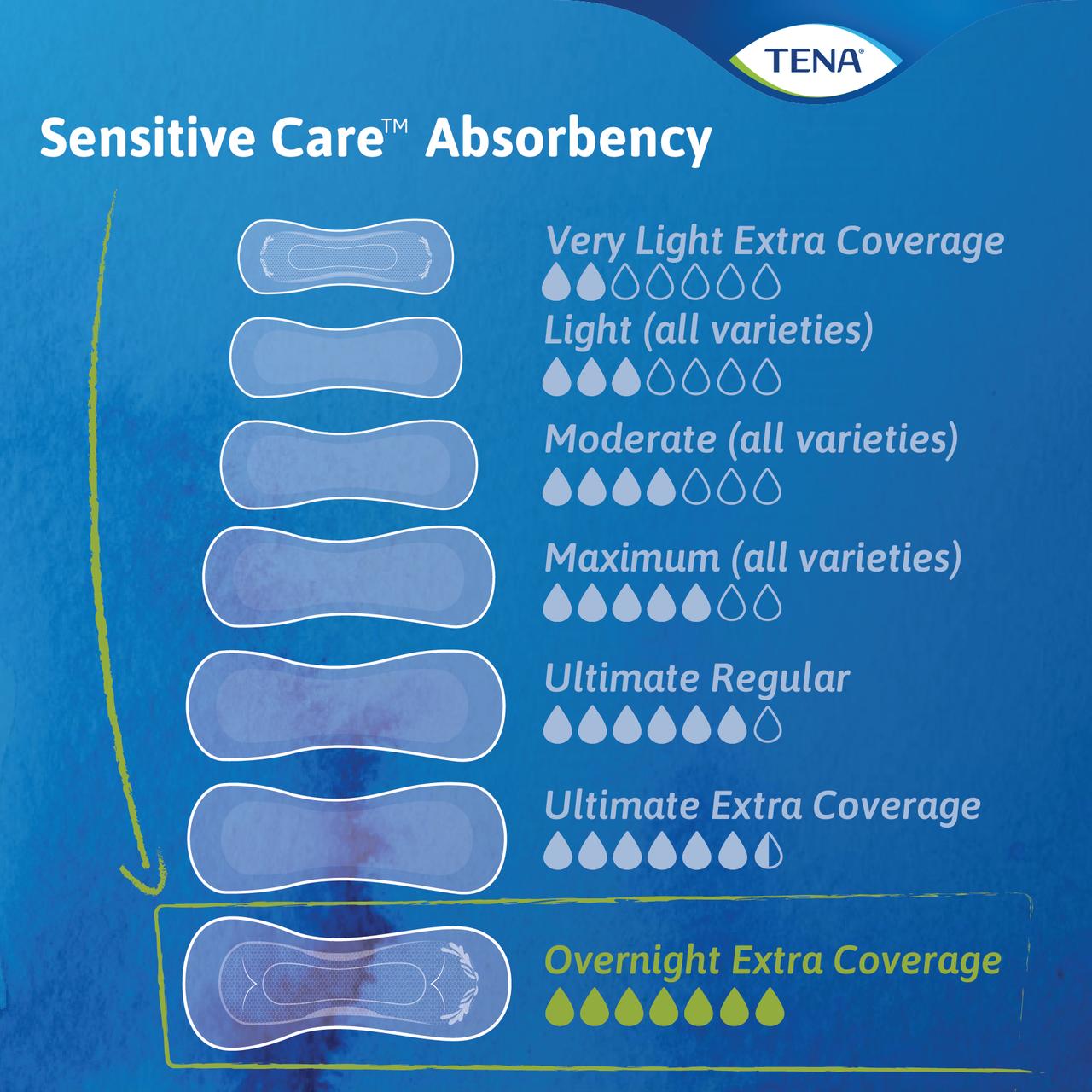 TENA®

Sensitive Care™ Absorbency

Very Light Extra Coverage

Light (all varieties)

Moderate (all varieties)

Maximum (all varieties)

Ultimate Regular

Ultimate Extra Coverage

Overnight Extra Coverage